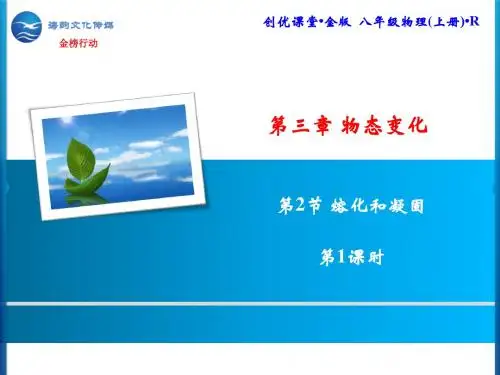 海韵文化传媒
金榜行动

创优课堂•金版 八年级物理(上册)•R

第三章 物态变化

第2节 熔化和凝固

第1课时